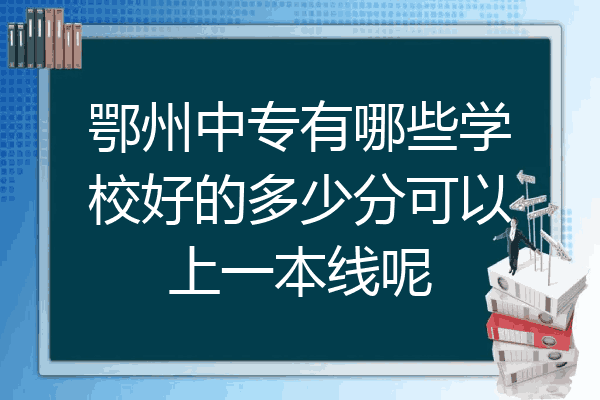 鄂州中专有哪些学校好的多少分可以上一本线呢